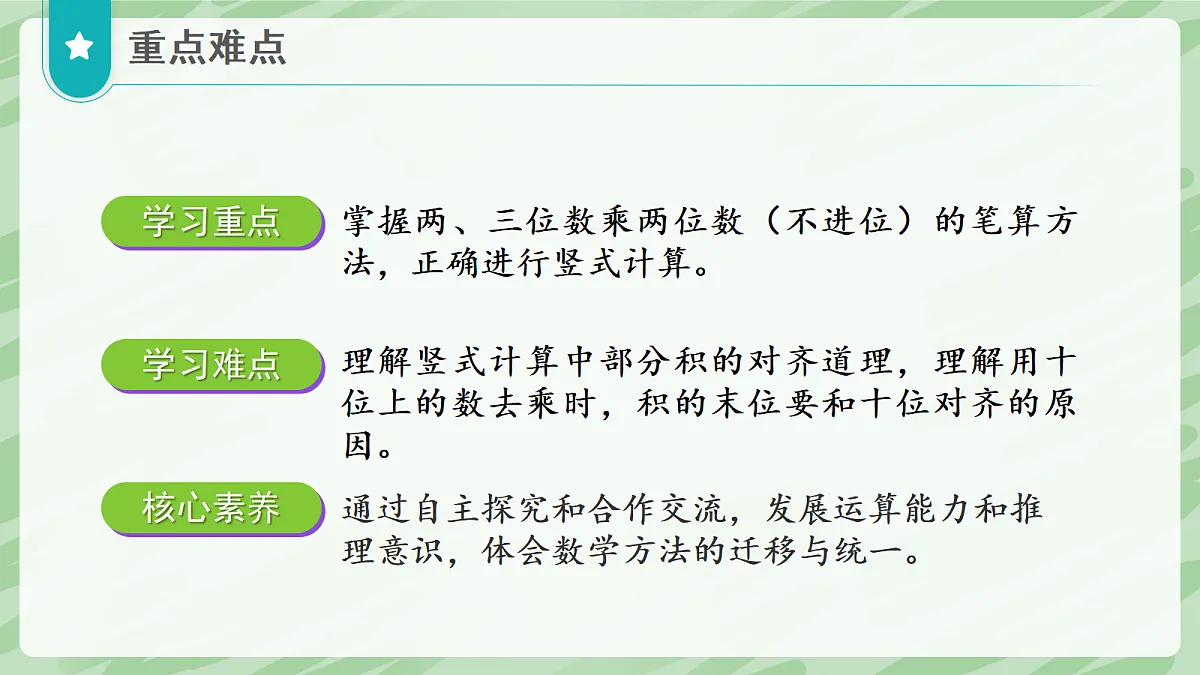 重点难点

学习重点

掌握两、三位数乘两位数（不进位）的笔算方法，正确进行竖式计算。

学习难点

理解竖式计算中部分积的对齐道理，理解用十位上的数去乘时，积的末位要和十位对齐的原因。

核心素养

通过自主探究和合作交流，发展运算能力和推理意识，体会数学方法的迁移与统一。